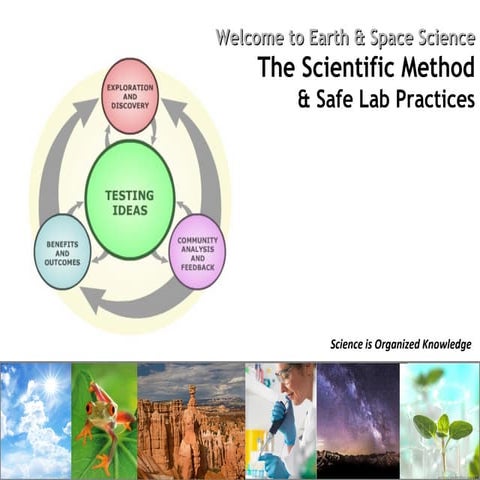 Welcome to Earth & Space Science
The Scientific Method
& Safe Lab Practices

EXPLORATION AND DISCOVERY

TESTING IDEAS

BENEFITS AND OUTCOMES

COMMUNITY ANALYSIS AND FEEDBACK

Science is Organized Knowledge